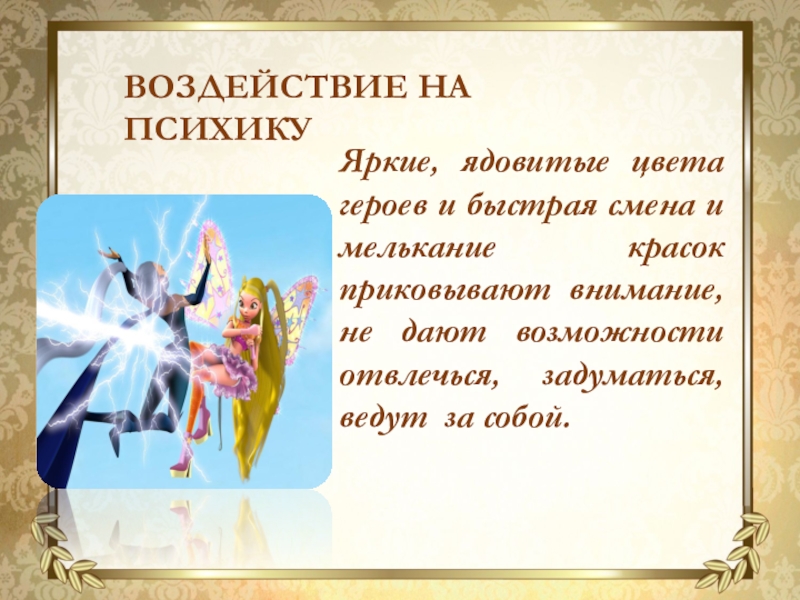 ВОЗДЕЙСТВИЕ НА ПСИХИКУ

Яркие, ядовитые цвета героев и быстрая смена и мелькание красок приковывают внимание, не дают возможности отвлечься, задуматься, ведут за собой.